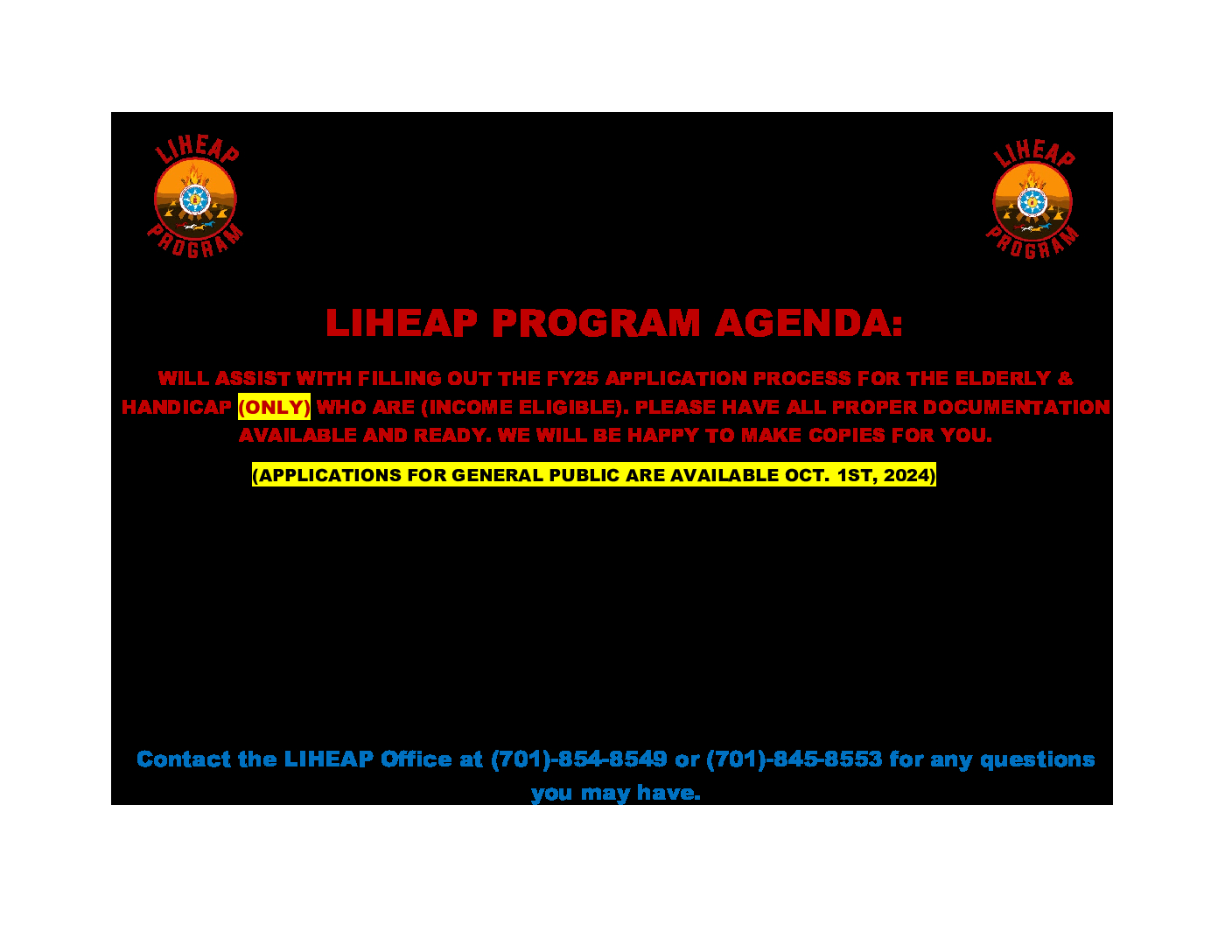 LIHEAP PROGRAM

LIHEAP PROGRAM

LIHEAP PROGRAM AGENDA:

WILL ASSIST WITH FILLING OUT THE FY25 APPLICATION PROCESS FOR THE ELDERLY & HANDICAP (ONLY) WHO ARE (INCOME ELIGIBLE). PLEASE HAVE ALL PROPER DOCUMENTATION AVAILABLE AND READY. WE WILL BE HAPPY TO MAKE COPIES FOR YOU.

(APPLICATIONS FOR GENERAL PUBLIC ARE AVAILABLE OCT. 1ST, 2024)

Contact the LIHEAP Office at (701)-854-8549 or (701)-845-8553 for any questions you may have.